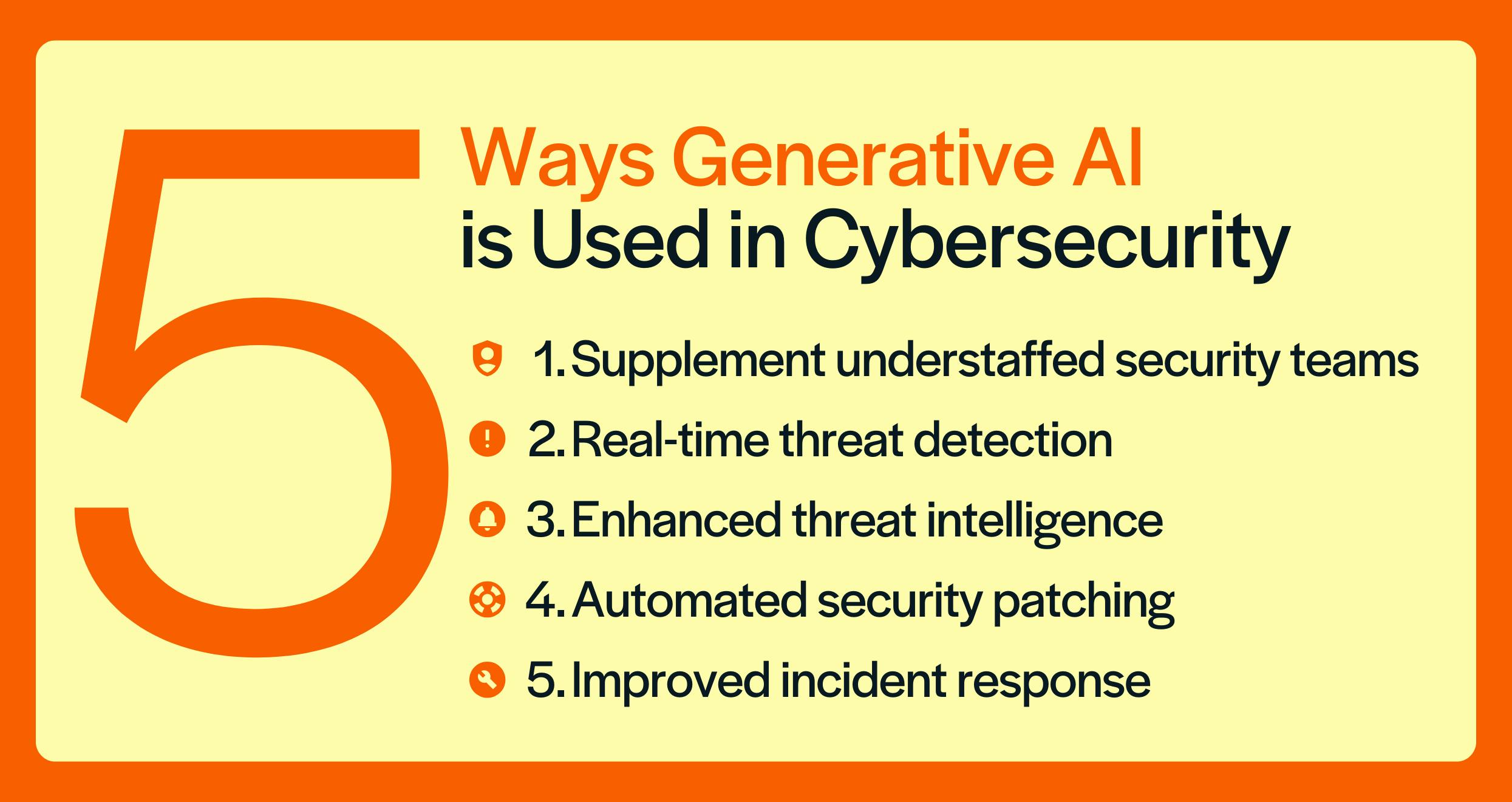 5 Ways Generative AI is Used in Cybersecurity

1. Supplement understaffed security teams
2. Real-time threat detection
3. Enhanced threat intelligence
4. Automated security patching
5. Improved incident response